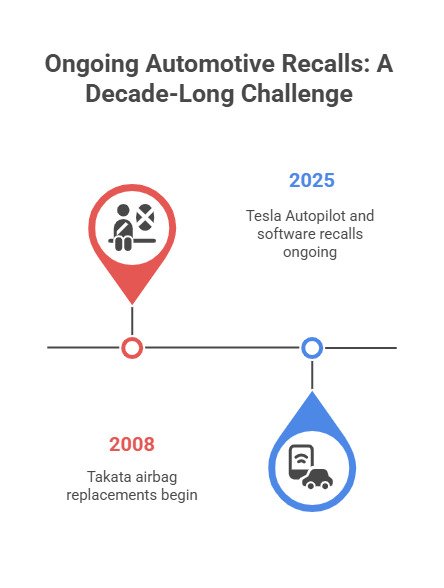 Ongoing Automotive Recalls: A Decade-Long Challenge

2025

Tesla Autopilot and software recalls ongoing

2008

Takata airbag replacements begin